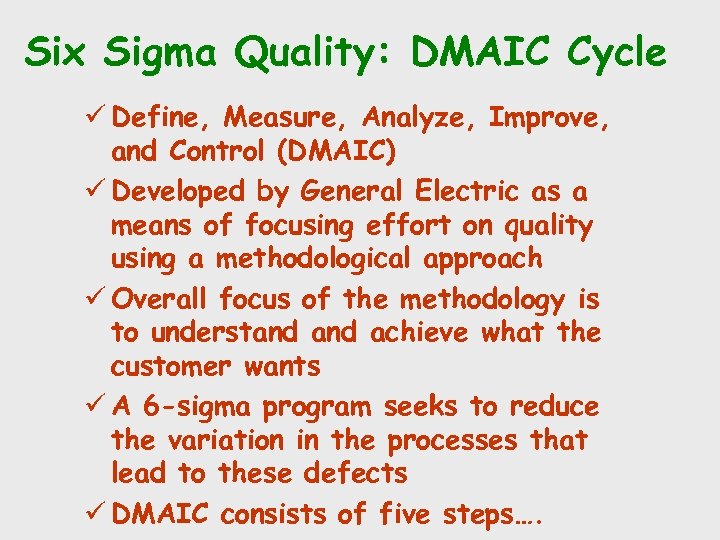 Six Sigma Quality: DMAIC Cycle

✓ Define, Measure, Analyze, Improve, and Control (DMAIC)

✓ Developed by General Electric as a means of focusing effort on quality using a methodological approach

✓ Overall focus of the methodology is to understand and achieve what the customer wants

✓ A 6-sigma program seeks to reduce the variation in the processes that lead to these defects

✓ DMAIC consists of five steps….